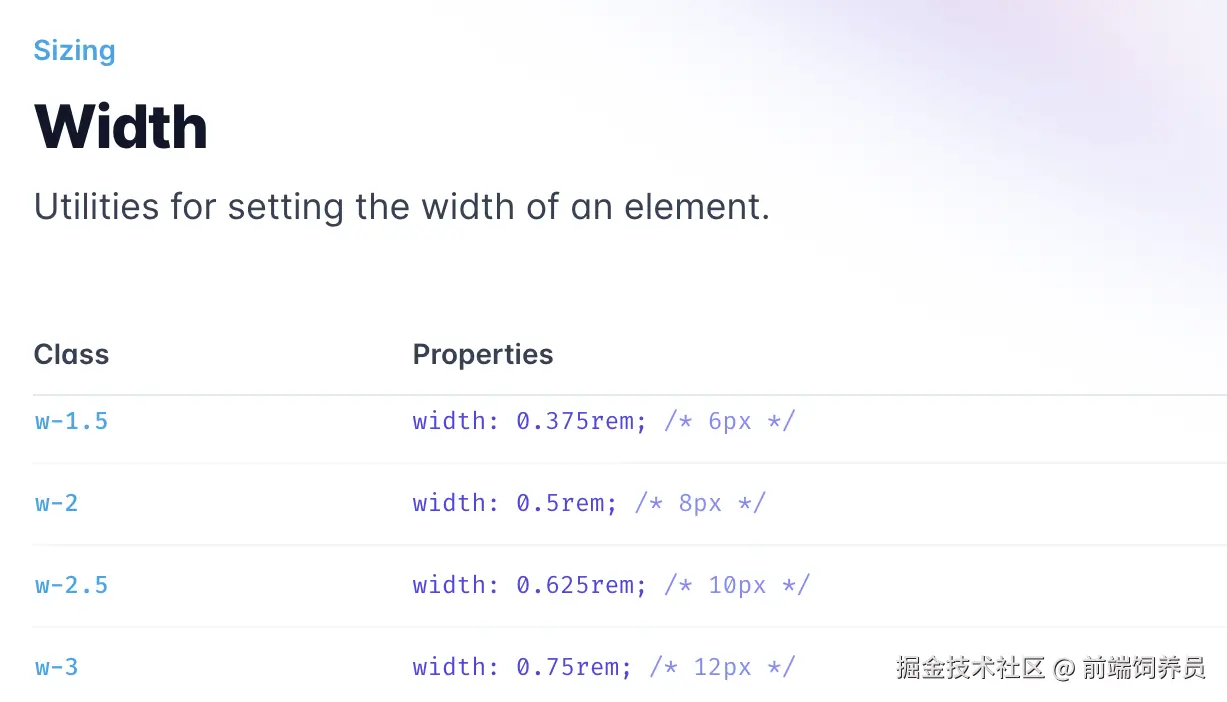 Sizing

Width

Utilities for setting the width of an element.

| Class | Properties |
|---|---|
| w-1.5 | width: 0.375rem; /* 6px */ |
| w-2 | width: 0.5rem; /* 8px */ |
| w-2.5 | width: 0.625rem; /* 10px */ |
| w-3 | width: 0.75rem; /* 12px */ |

掘金技术社区 @ 前端饲养员